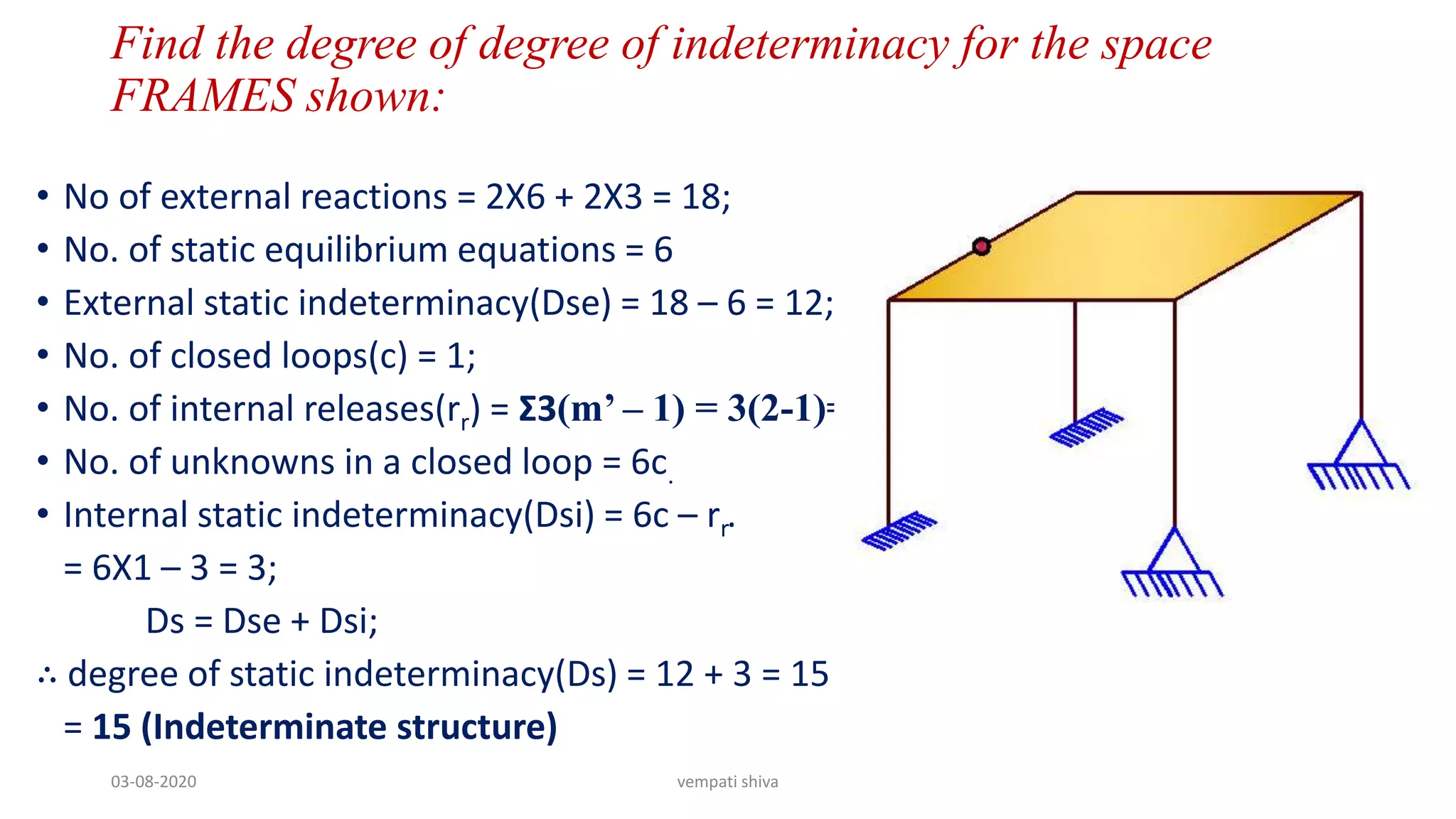 Find the degree of degree of indeterminacy for the space FRAMES shown:

• No of external reactions = 2X6 + 2X3 = 18;
• No. of static equilibrium equations = 6
• External static indeterminacy(Dse) = 18 – 6 = 12;
• No. of closed loops(c) = 1;
• No. of internal releases($r_r$) = Σ3(m’ – 1) = 3(2-1)=
• No. of unknowns in a closed loop = 6c.
• Internal static indeterminacy(Dsi) = 6c – $r_r$.
= 6X1 – 3 = 3;
Ds = Dse + Dsi;
∴ degree of static indeterminacy(Ds) = 12 + 3 = 15
= 15 (Indeterminate structure)

03-08-2020
vempati shiva